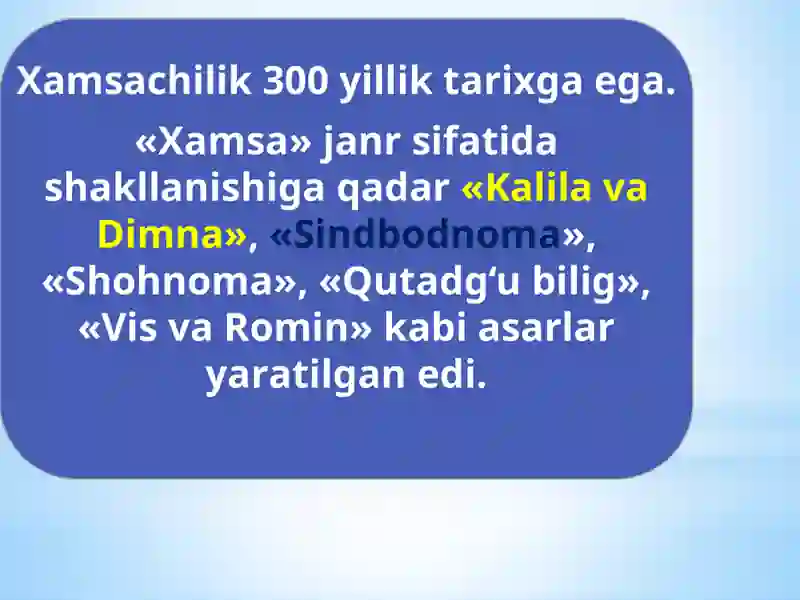 Xamsachilik 300 yillik tarixga ega.

«Xamsa» janr sifatida shakllanishiga qadar «Kalila va Dimna», «Sindbodnoma», «Shohnoma», «Qutadg‘u bilig», «Vis va Romin» kabi asarlar yaratilgan edi.